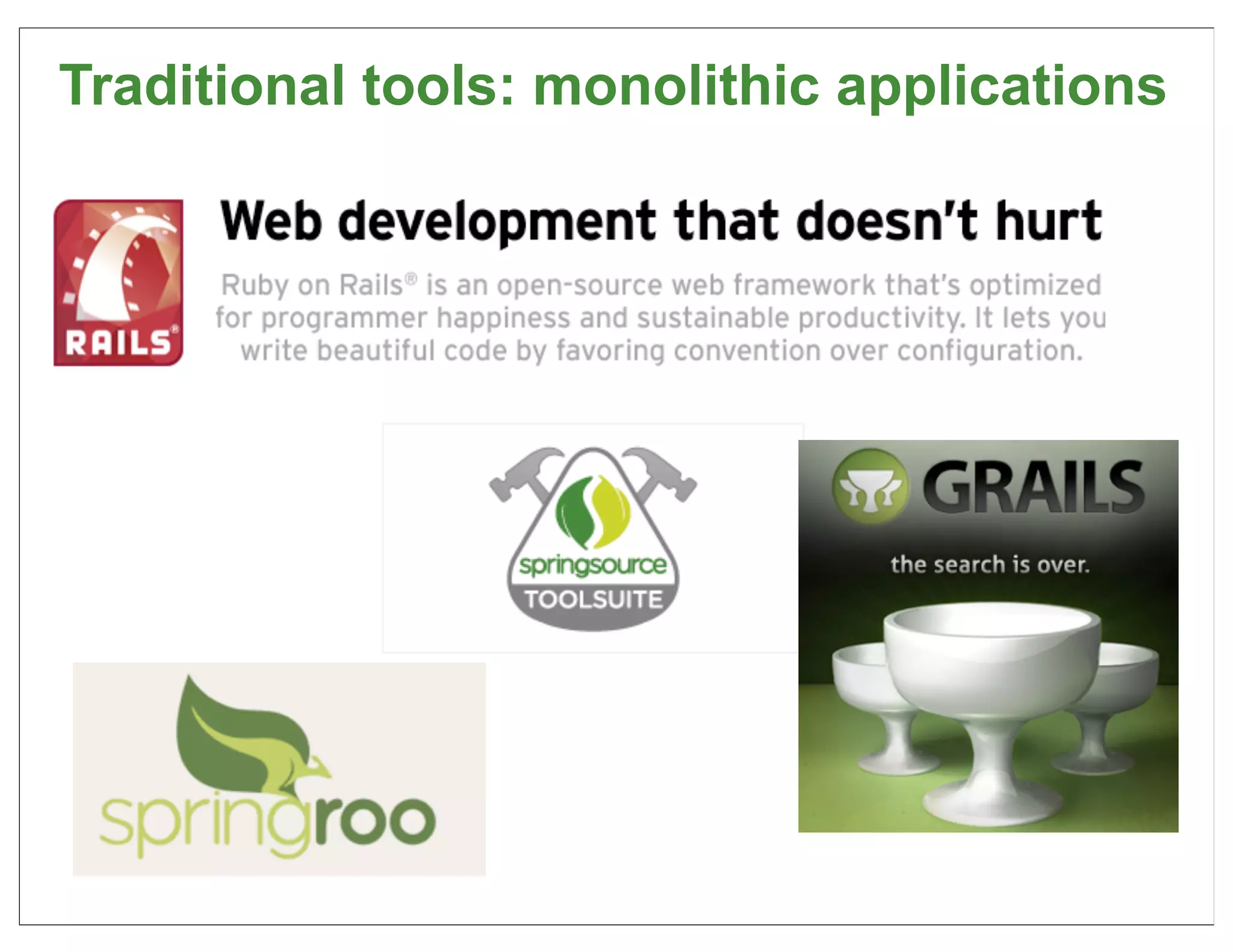 Traditional tools: monolithic applications

RAILS®

Web development that doesn't hurt

Ruby on Rails® is an open-source web framework that's optimized for programmer happiness and sustainable productivity. It lets you write beautiful code by favoring convention over configuration.

springsource TOOLSUITE

GRAILS

the search is over.

springroo